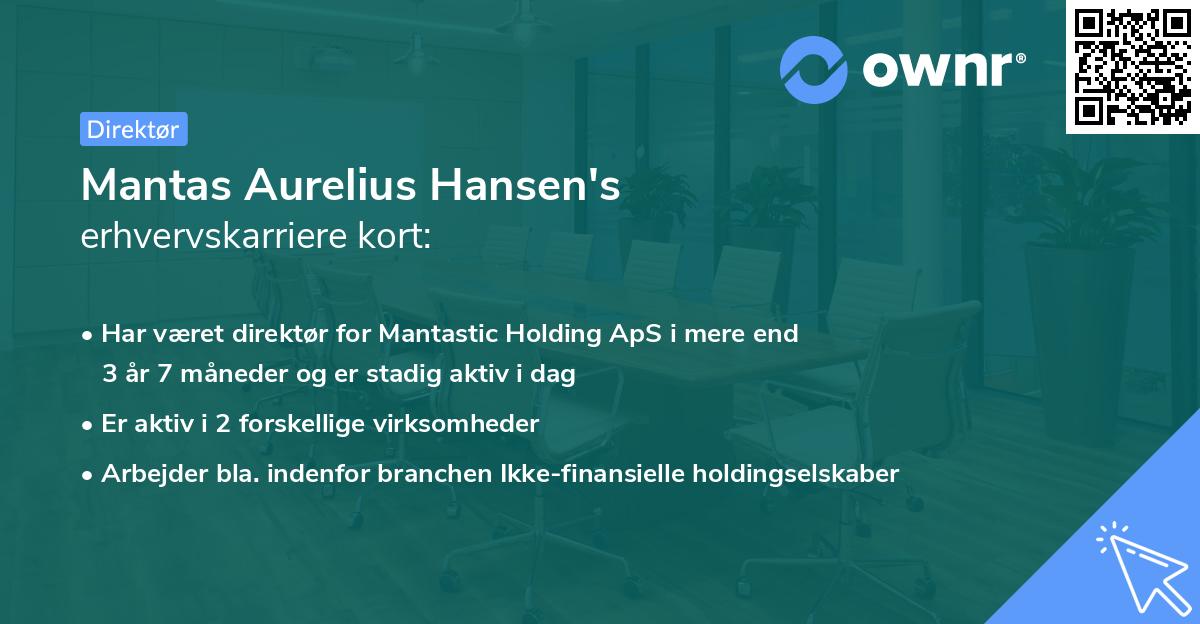 ownr®

Direktør

Mantas Aurelius Hansen's
erhvervskarriere kort:

• Har været direktør for Mantastic Holding ApS i mere end 3 år 7 måneder og er stadig aktiv i dag
• Er aktiv i 2 forskellige virksomheder
• Arbejder bla. indenfor branchen Ikke-finansielle holdingselskaber